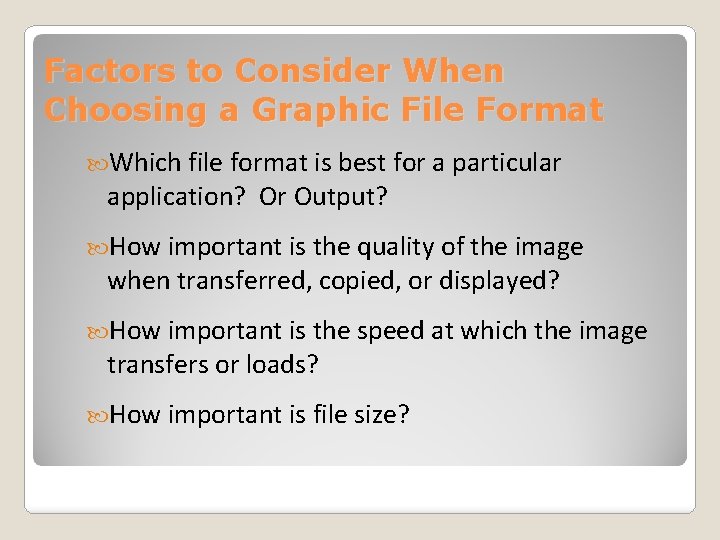 Factors to Consider When Choosing a Graphic File Format

Which file format is best for a particular application? Or Output?

How important is the quality of the image when transferred, copied, or displayed?

How important is the speed at which the image transfers or loads?

How important is file size?